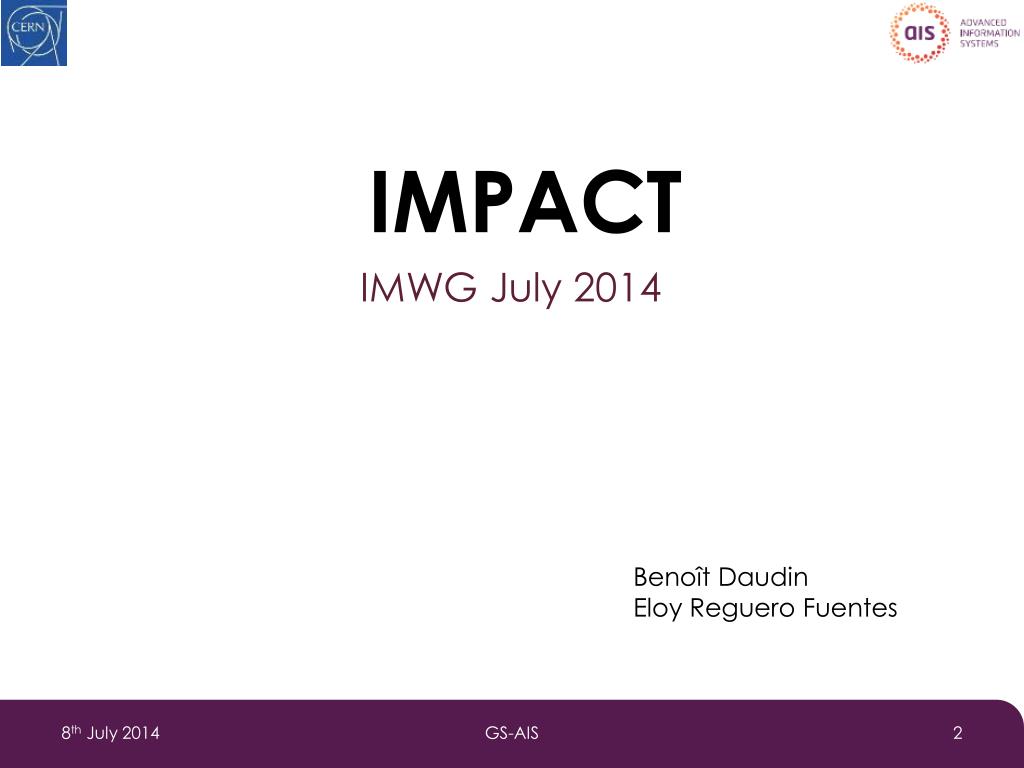 CERN

ais ADVANCED INFORMATION SYSTEMS

IMPACT

IMWG July 2014

Benoît Daudin
Eloy Reguero Fuentes

8th July 2014 GS-AIS 2